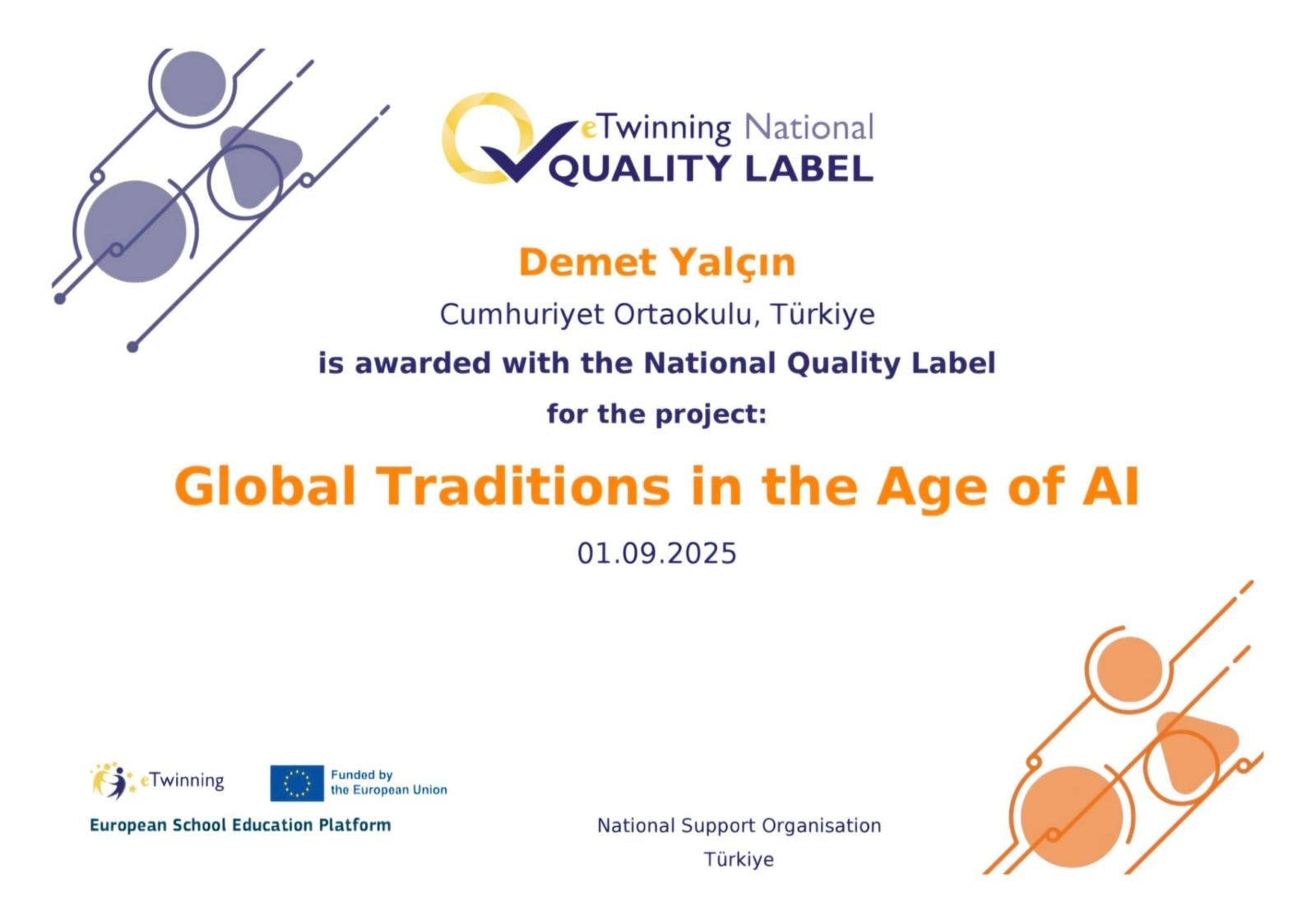 eTwinning National
QUALITY LABEL

Demet Yalçın

Cumhuriyet Ortaokulu, Türkiye

is awarded with the National Quality Label

for the project:

Global Traditions in the Age of AI

01.09.2025

eTwinning

Funded by the European Union

European School Education Platform

National Support Organisation

Türkiye